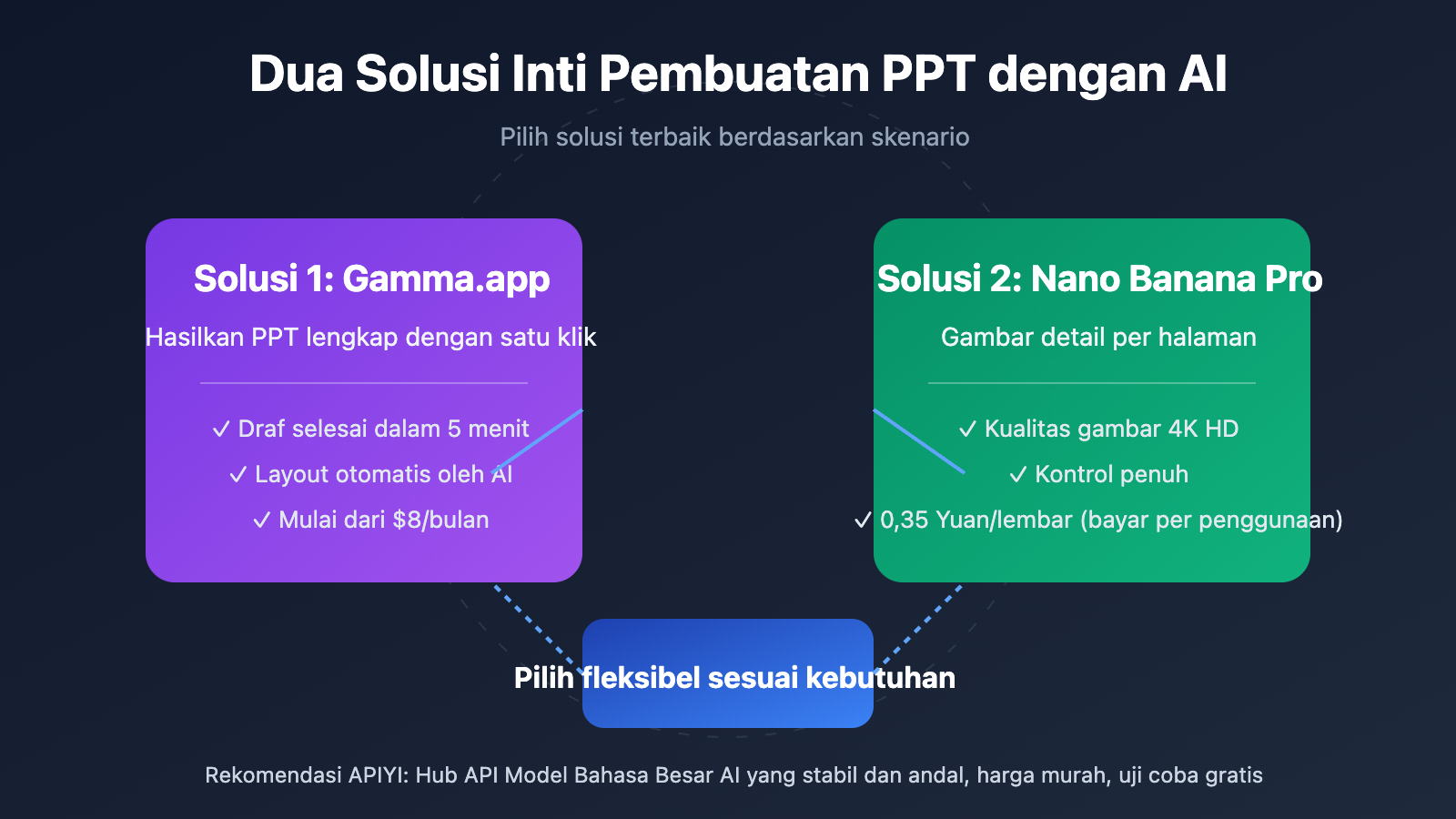 Dua Solusi Inti Pembuatan PPT dengan AI

Pilih solusi terbaik berdasarkan skenario

Solusi 1: Gamma.app

Hasilkan PPT lengkap dengan satu klik

✓ Draf selesai dalam 5 menit
✓ Layout otomatis oleh AI
✓ Mulai dari $8/bulan

Solusi 2: Nano Banana Pro

Gambar detail per halaman

✓ Kualitas gambar 4K HD
✓ Kontrol penuh
✓ 0,35 Yuan/lembar (bayar per penggunaan)

Pilih fleksibel sesuai kebutuhan

Rekomendasi APIYI: Hub API Model Bahasa Besar AI yang stabil dan andal, harga murah, uji coba gratis